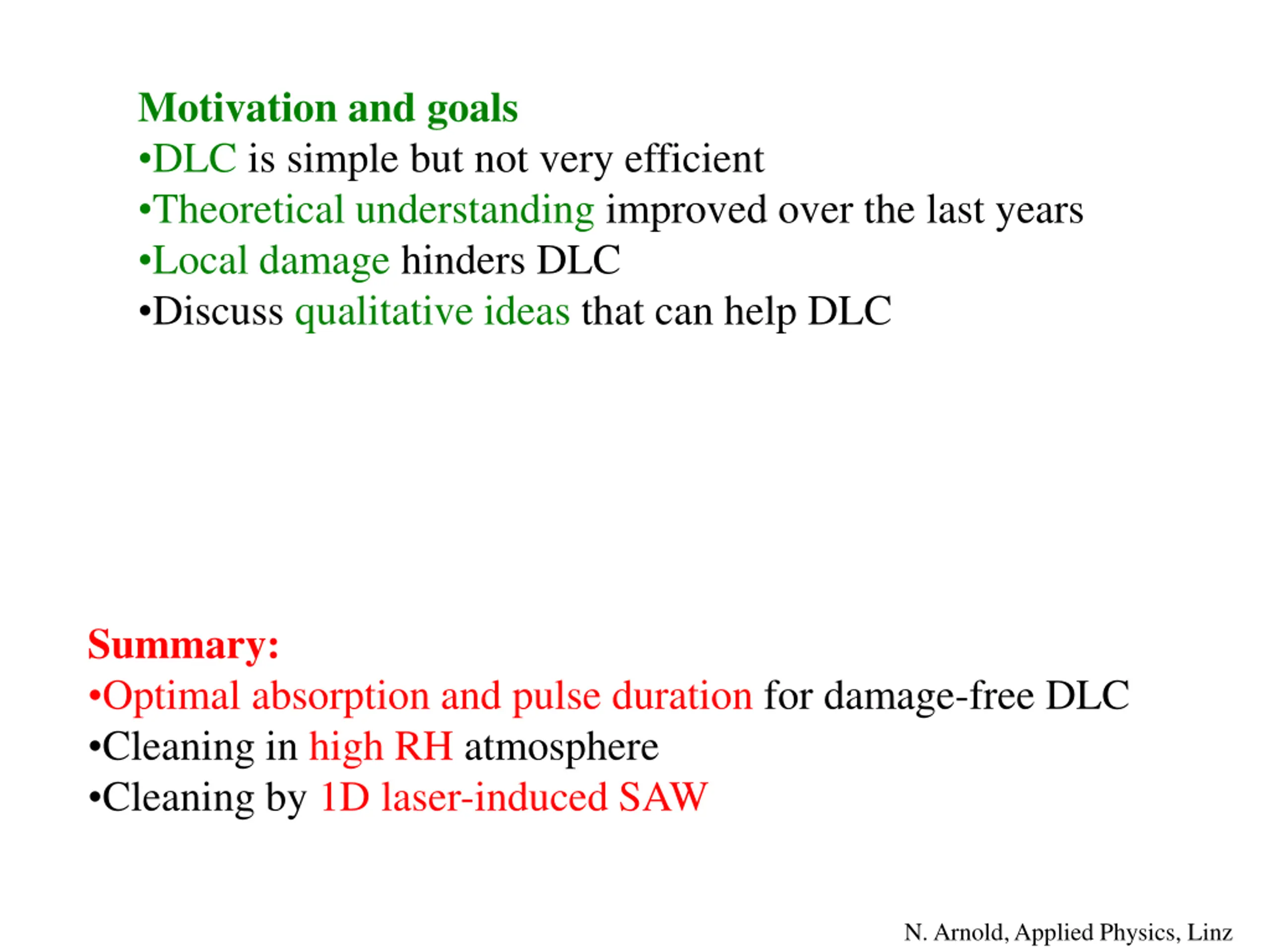 Motivation and goals
•DLC is simple but not very efficient
•Theoretical understanding improved over the last years
•Local damage hinders DLC
•Discuss qualitative ideas that can help DLC

Summary:
•Optimal absorption and pulse duration for damage-free DLC
•Cleaning in high RH atmosphere
•Cleaning by 1D laser-induced SAW

N. Arnold, Applied Physics, Linz